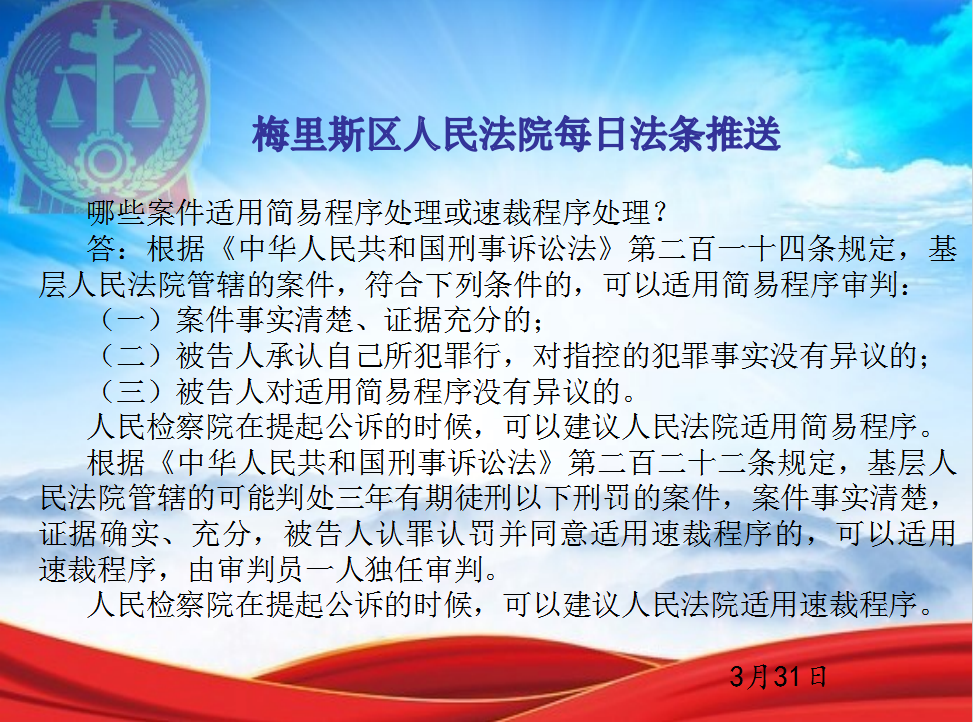 梅里斯区人民法院每日法条推送

哪些案件适用简易程序处理或速裁程序处理？

答：根据《中华人民共和国刑事诉讼法》第二百一十四条规定，基层人民法院管辖的案件，符合下列条件的，可以适用简易程序审判：

（一）案件事实清楚、证据充分的；

（二）被告人承认自己所犯罪行，对指控的犯罪事实没有异议的；

（三）被告人对适用简易程序没有异议的。

人民检察院在提起公诉的时候，可以建议人民法院适用简易程序。

根据《中华人民共和国刑事诉讼法》第二百二十二条规定，基层人民法院管辖的可能判处三年有期徒刑以下刑罚的案件，案件事实清楚，证据确实、充分，被告人认罪认罚并同意适用速裁程序的，可以适用速裁程序，由审判员一人独任审判。

人民检察院在提起公诉的时候，可以建议人民法院适用速裁程序。

3月31日